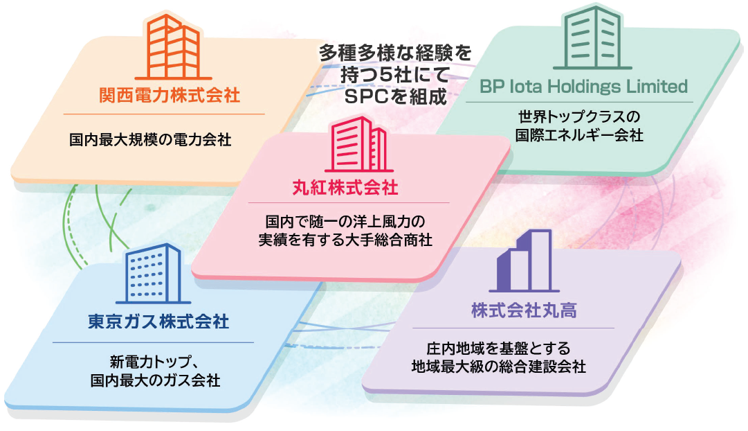 多種多様な経験を持つ5社にてSPCを組成

関西電力株式会社

国内最大規模の電力会社

BP Iota Holdings Limited

世界トップクラスの国際エネルギー会社

丸紅株式会社

国内で随一の洋上風力の実績を有する大手総合商社

東京ガス株式会社

新電力トップ、国内最大のガス会社

株式会社丸高

庄内地域を基盤とする地域最大級の総合建設会社